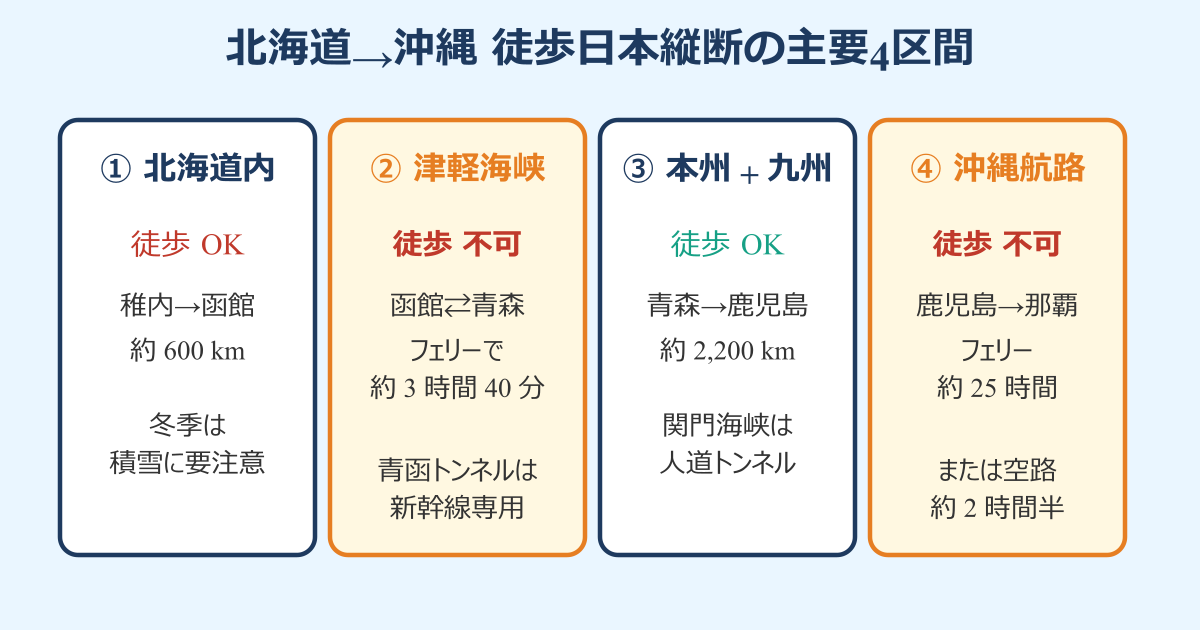 北海道→沖縄 徒歩日本縦断の主要4区間

① 北海道内

徒歩 OK

稚内→函館

約 600 km

冬季は積雪に要注意

② 津軽海峡

徒歩 不可

函館⇄青森

フェリーで約 3 時間 40 分

青函トンネルは新幹線専用

③ 本州 + 九州

徒歩 OK

青森→鹿児島

約 2,200 km

関門海峡は人道トンネル

④ 沖縄航路

徒歩 不可

鹿児島→那覇

フェリー約 25 時間

または空路約 2 時間半